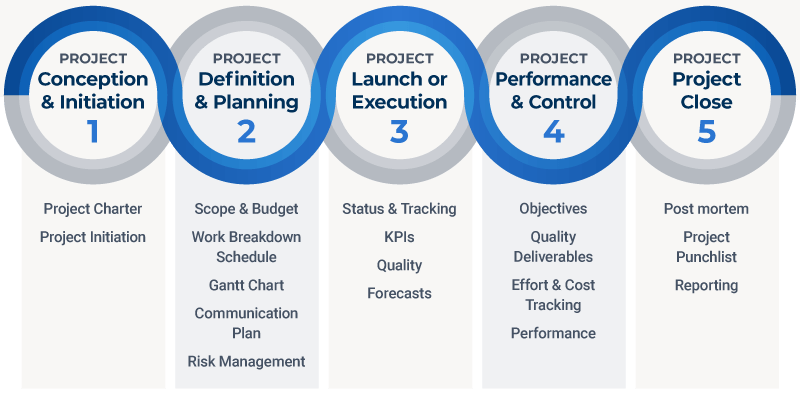 PROJECT
Conception & Initiation
1

Project Charter

Project Initiation

PROJECT
Definition & Planning
2

Scope & Budget

Work Breakdown Schedule

Gantt Chart

Communication Plan

Risk Management

PROJECT
Launch or Execution
3

Status & Tracking

KPIs

Quality

Forecasts

PROJECT
Performance & Control
4

Objectives

Quality Deliverables

Effort & Cost Tracking

Performance

PROJECT
Project Close
5

Post mortem

Project Punchlist

Reporting